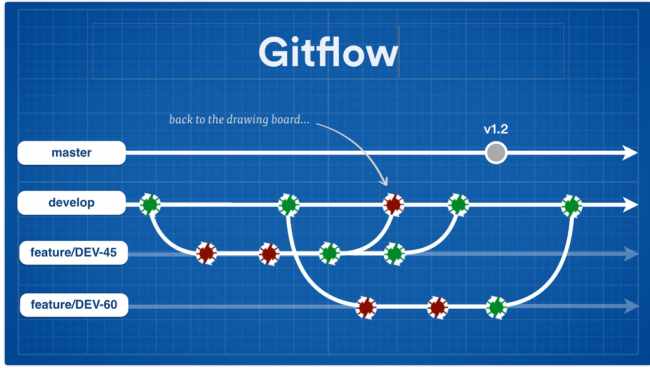 Gitflow

back to the drawing board...

v1.2

master

develop

feature/DEV-45

feature/DEV-60